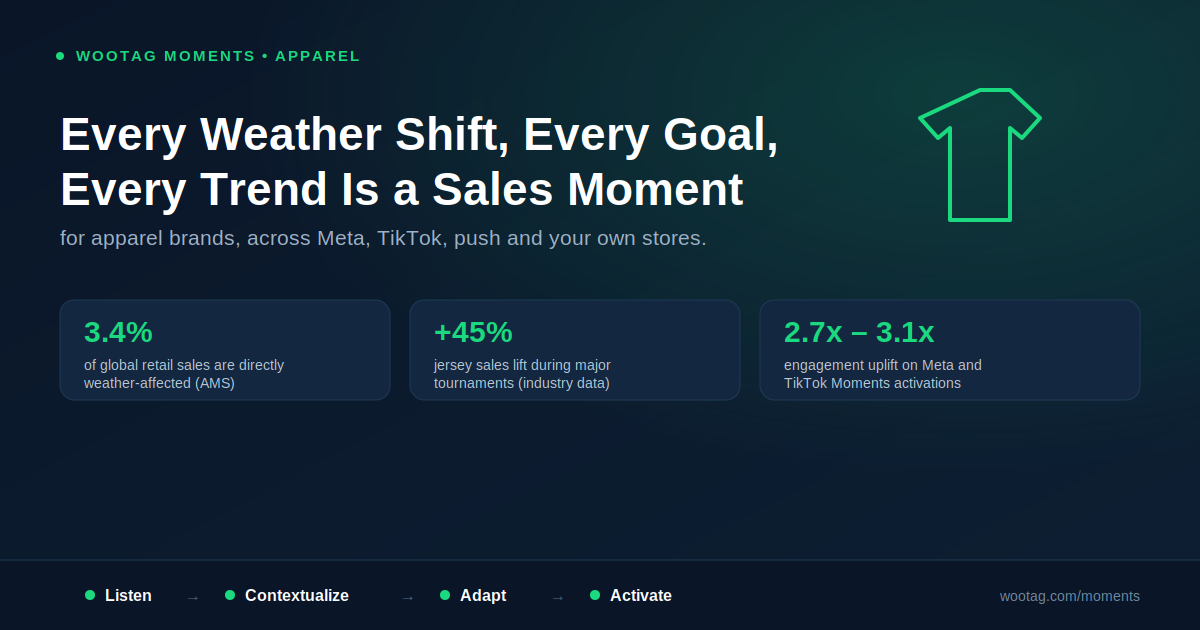 WOOTAG MOMENTS • APPAREL

Every Weather Shift, Every Goal, Every Trend Is a Sales Moment

for apparel brands, across Meta, TikTok, push and your own stores.

3.4%
of global retail sales are directly weather-affected (AMS)

+45%
jersey sales lift during major tournaments (industry data)

2.7x – 3.1x
engagement uplift on Meta and TikTok Moments activations

Listen → Contextualize → Adapt → Activate

wootag.com/moments